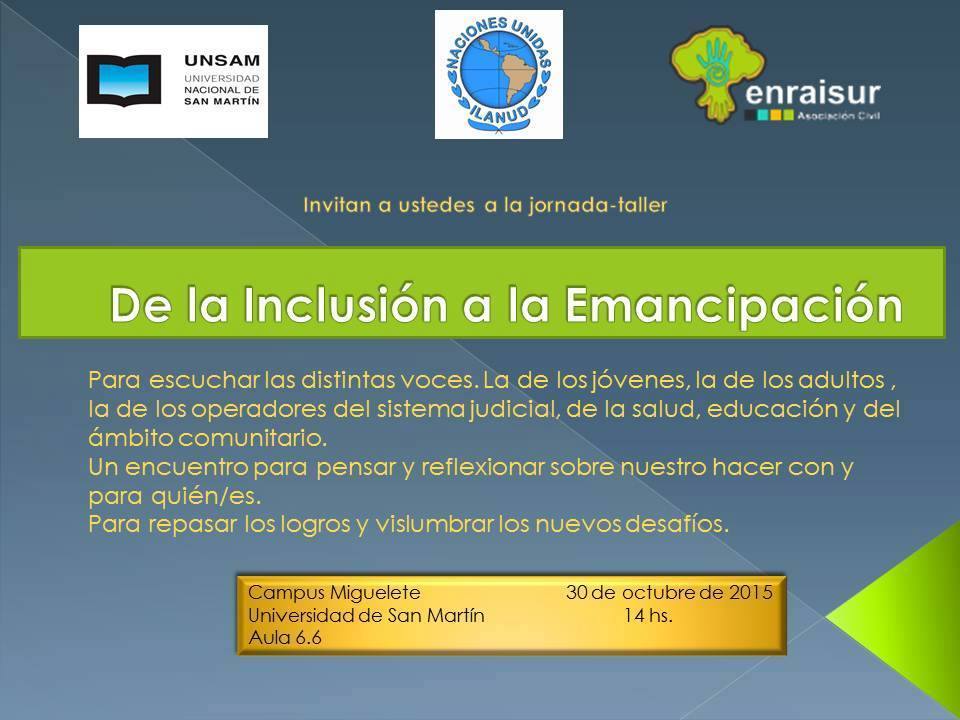 UNSAM
UNIVERSIDAD NACIONAL DE SAN MARTÍN

NACIONES UNIDAS
ILANUD

enraisur
Asociación Civil

Invitan a ustedes a la jornada-taller

De la Inclusión a la Emancipación

Para escuchar las distintas voces. La de los jóvenes, la de los adultos , la de los operadores del sistema judicial, de la salud, educación y del ámbito comunitario.
Un encuentro para pensar y reflexionar sobre nuestro hacer con y para quién/es.
Para repasar los logros y vislumbrar los nuevos desafíos.

Campus Miguelete
Universidad de San Martín
Aula 6.6

30 de octubre de 2015
14 hs.